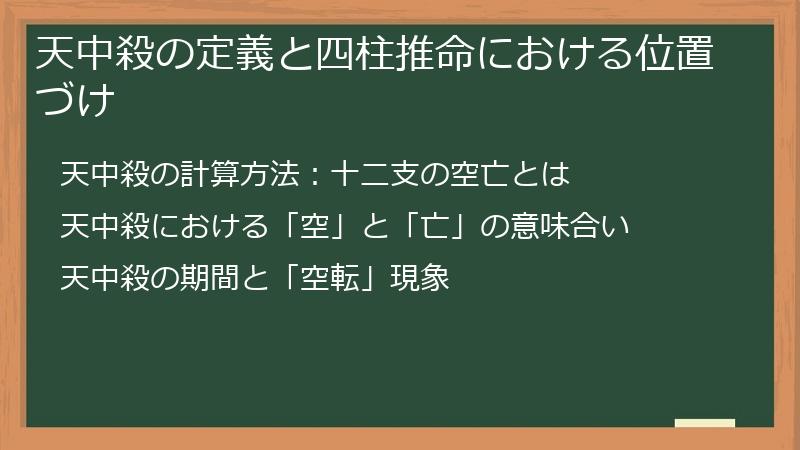 天中殺の定義と四柱推命における位置づけ

天中殺の計算方法：十二支の空亡とは

天中殺における「空」と「亡」の意味合い

天中殺の期間と「空転」現象